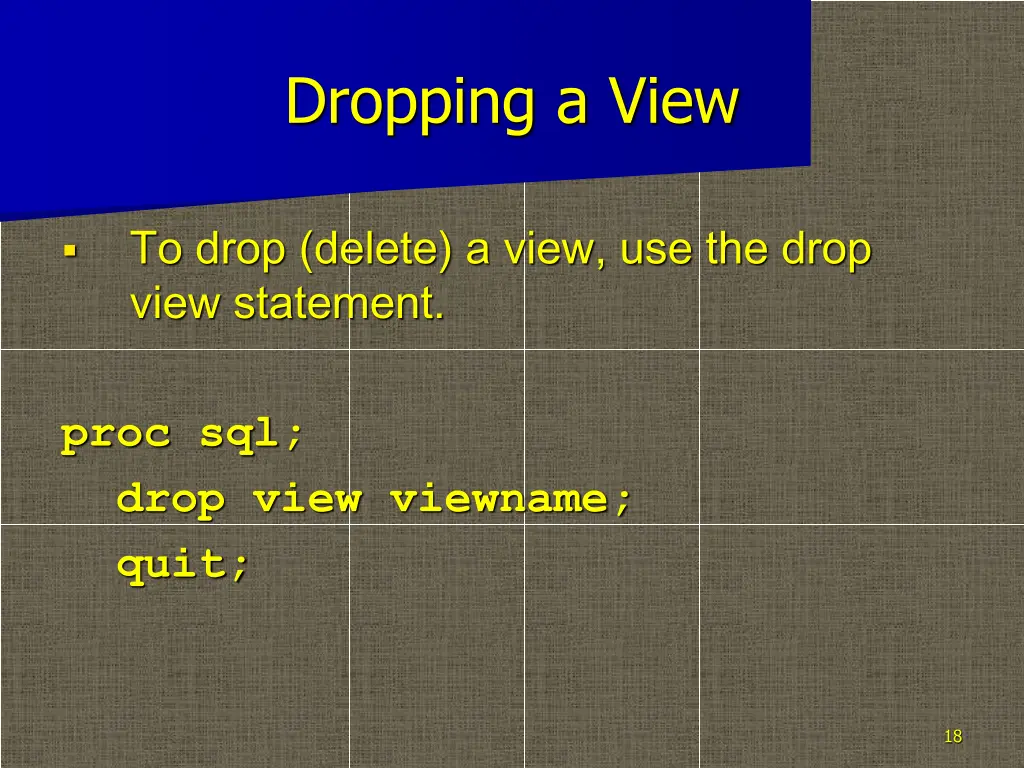 Dropping a View

▪ To drop (delete) a view, use the drop view statement.

proc sql;
drop view viewname;
quit;

18